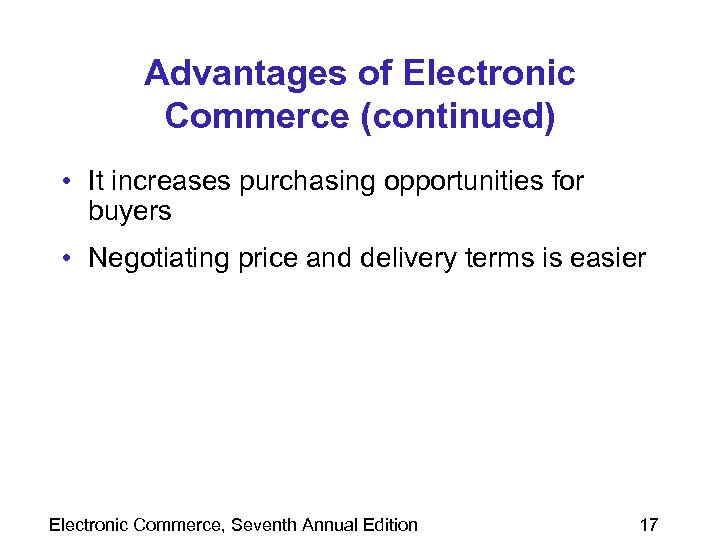 Advantages of Electronic Commerce (continued)

• It increases purchasing opportunities for buyers

• Negotiating price and delivery terms is easier

Electronic Commerce, Seventh Annual Edition

17